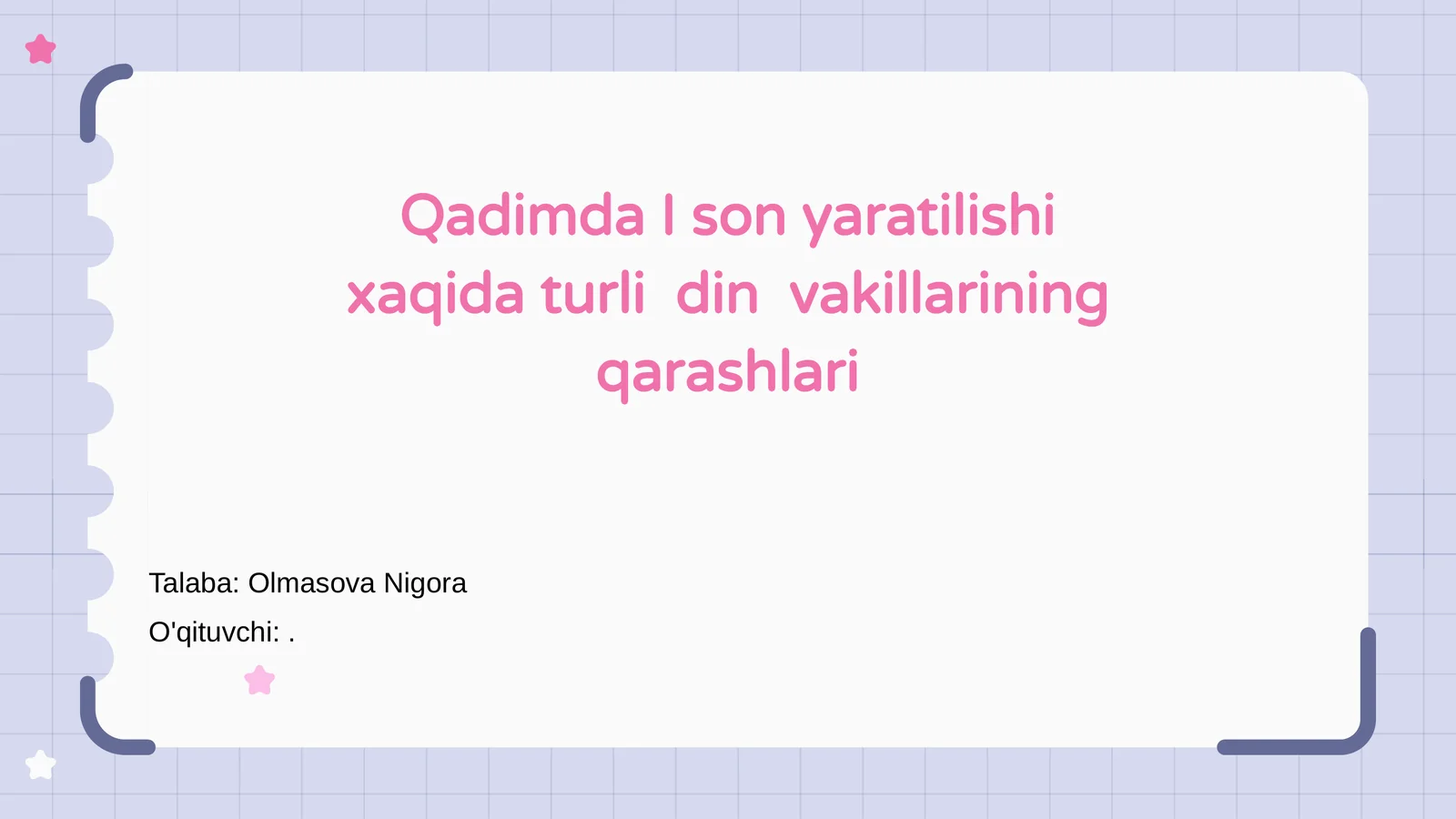 Qadimda I son yaratilishi xaqida turli din vakillarining qarashlari

Talaba: Olmasova Nigora

O'qituvchi: .